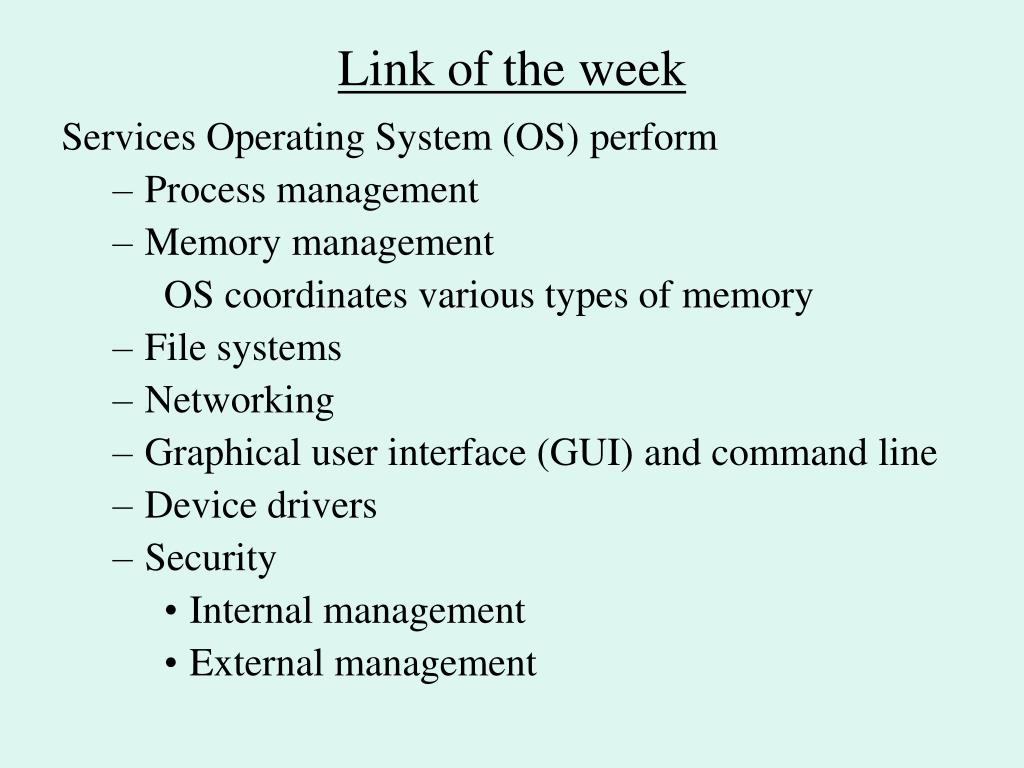 Link of the week

Services Operating System (OS) perform

– Process management
– Memory management
OS coordinates various types of memory
– File systems
– Networking
– Graphical user interface (GUI) and command line
– Device drivers
– Security
• Internal management
• External management